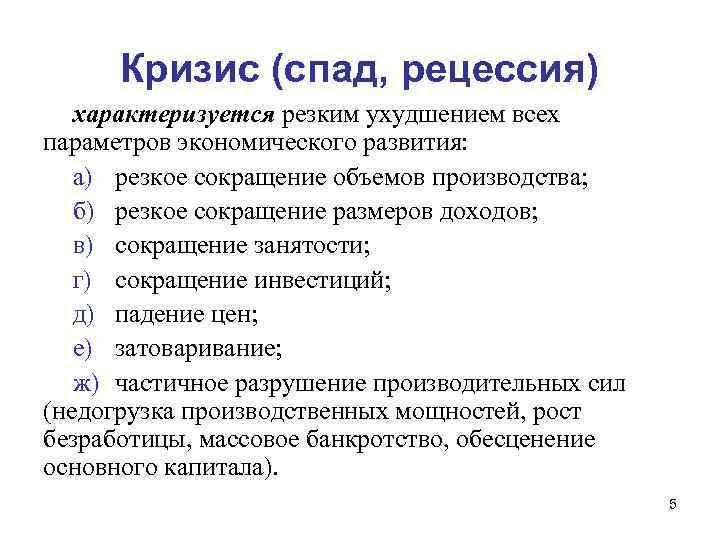 Кризис (спад, рецессия)

характеризуется резким ухудшением всех параметров экономического развития:

а) резкое сокращение объемов производства;

б) резкое сокращение размеров доходов;

в) сокращение занятости;

г) сокращение инвестиций;

д) падение цен;

е) затоваривание;

ж) частичное разрушение производительных сил (недогрузка производственных мощностей, рост безработицы, массовое банкротство, обесценение основного капитала).

5